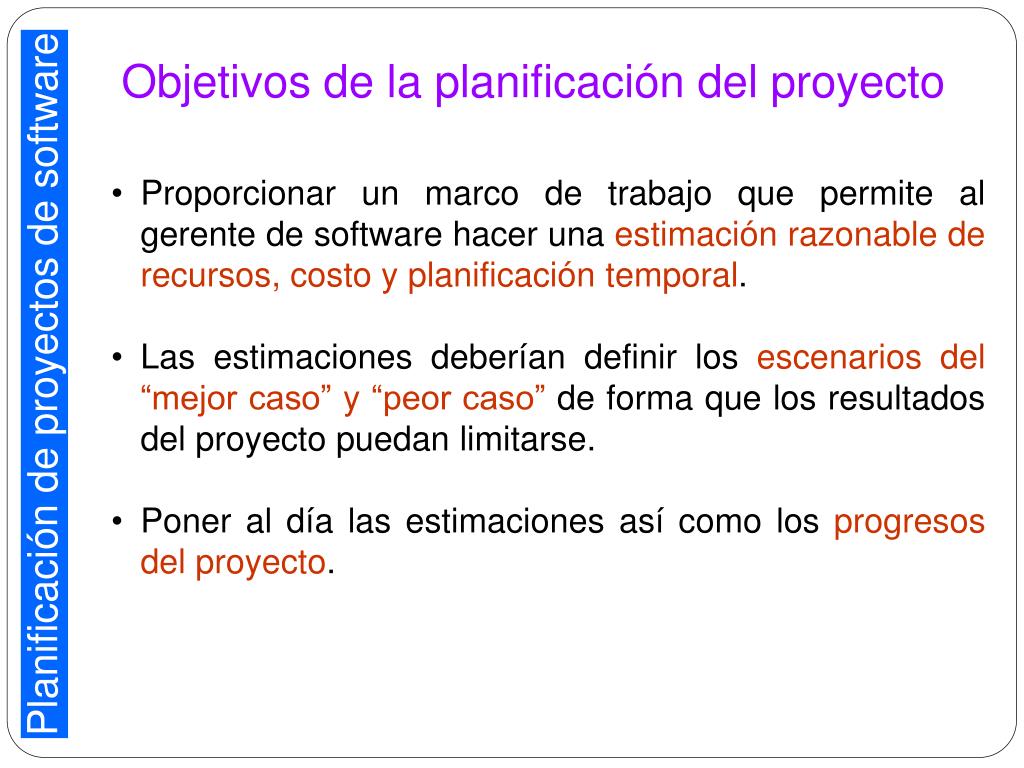 Planificación de proyectos de software

Objetivos de la planificación del proyecto

• Proporcionar un marco de trabajo que permite al gerente de software hacer una estimación razonable de recursos, costo y planificación temporal.

• Las estimaciones deberían definir los escenarios del “mejor caso” y “peor caso” de forma que los resultados del proyecto puedan limitarse.

• Poner al día las estimaciones así como los progresos del proyecto.